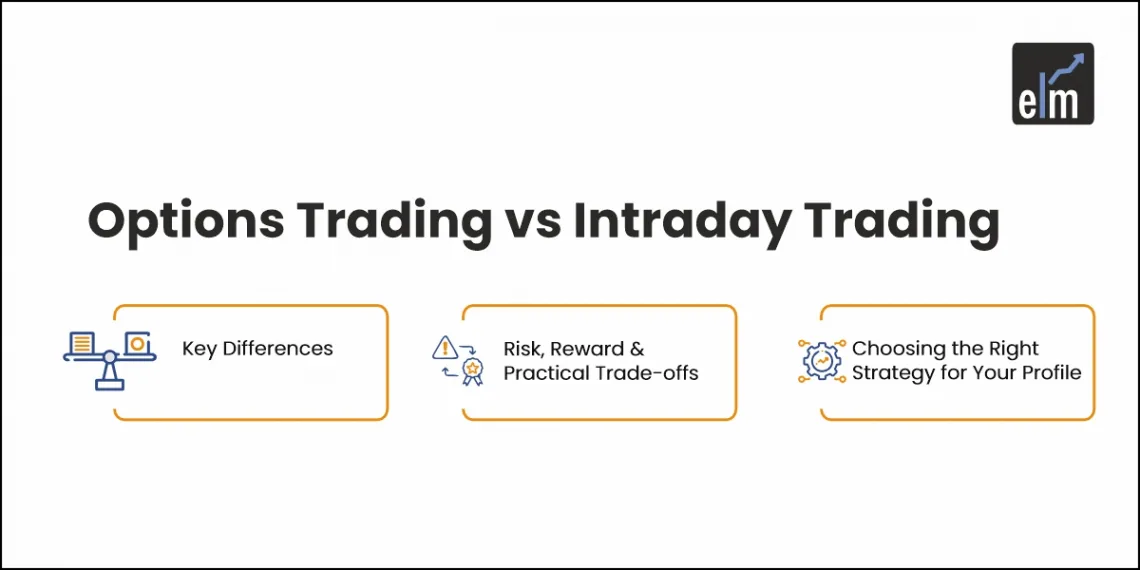 elm

Options Trading vs Intraday Trading

Key Differences

Risk, Reward & Practical Trade-offs

Choosing the Right Strategy for Your Profile